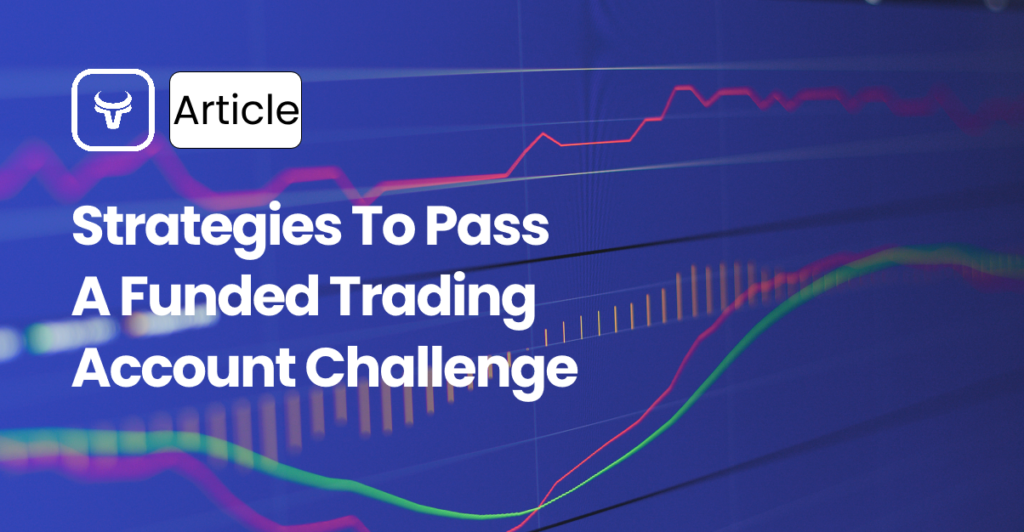 Article

Strategies To Pass A Funded Trading Account Challenge